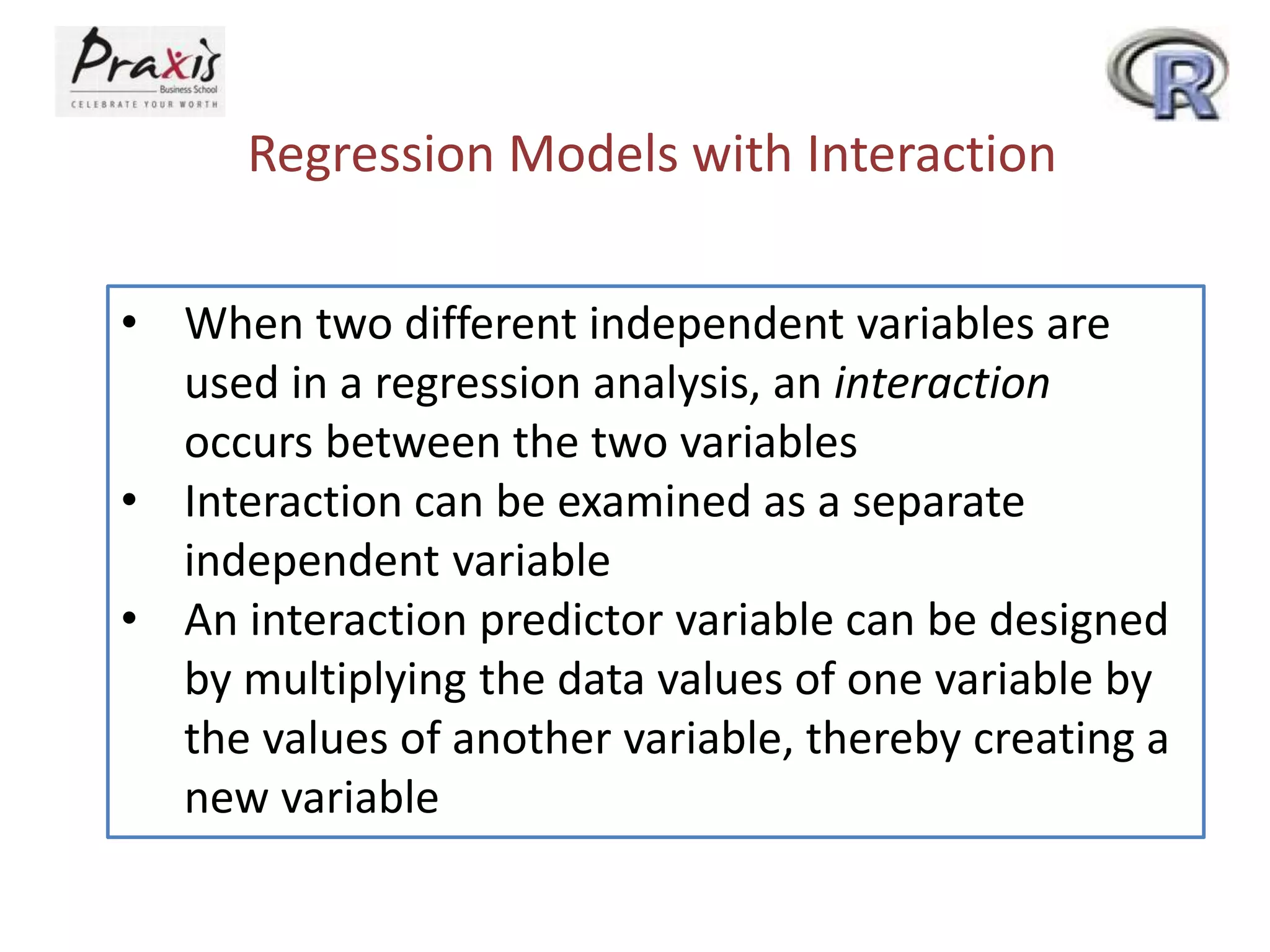 Praxis
Business School
CELEBRATE YOUR WORTH

R

Regression Models with Interaction

• When two different independent variables are used in a regression analysis, an interaction occurs between the two variables
• Interaction can be examined as a separate independent variable
• An interaction predictor variable can be designed by multiplying the data values of one variable by the values of another variable, thereby creating a new variable